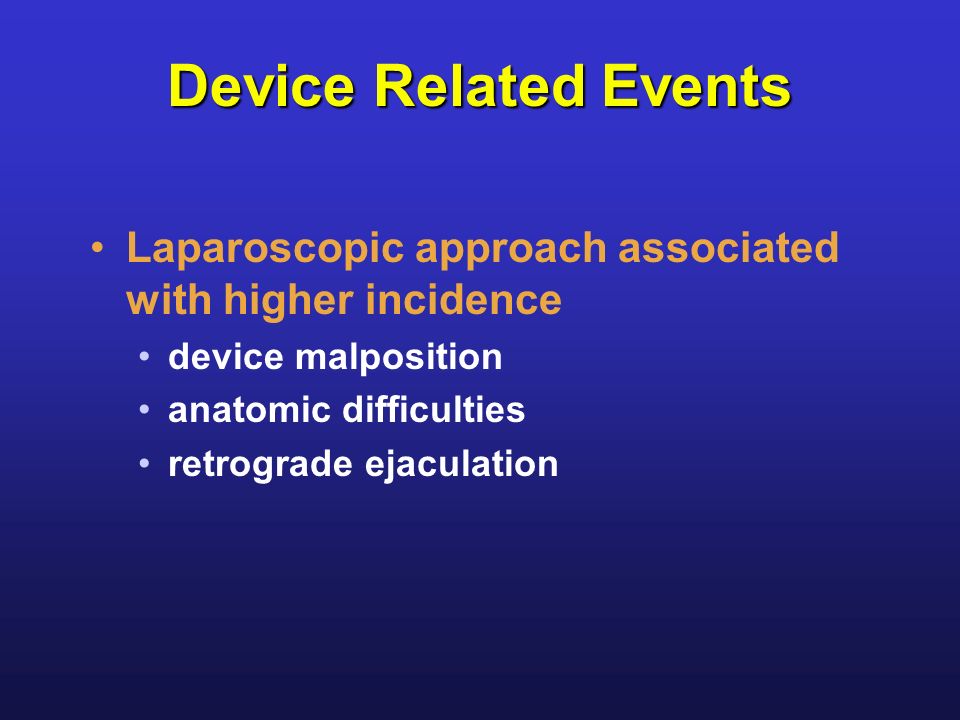 Device Related Events

• Laparoscopic approach associated with higher incidence
  • device malposition
  • anatomic difficulties
  • retrograde ejaculation